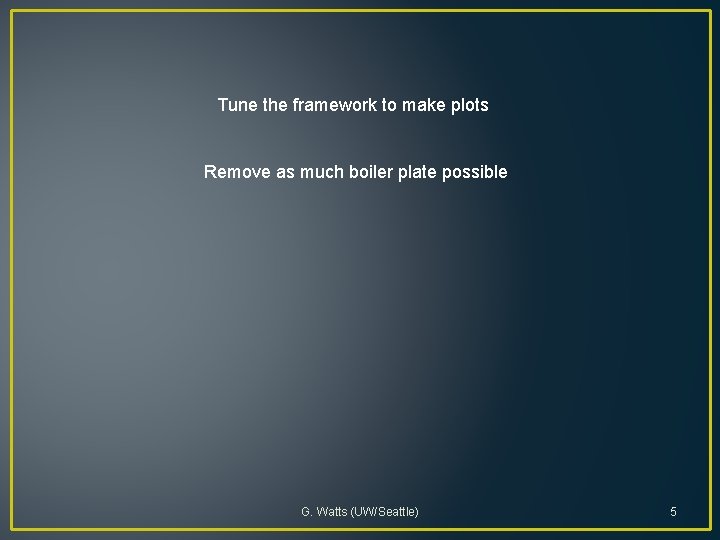 Tune the framework to make plots

Remove as much boiler plate possible

G. Watts (UW/Seattle)

5